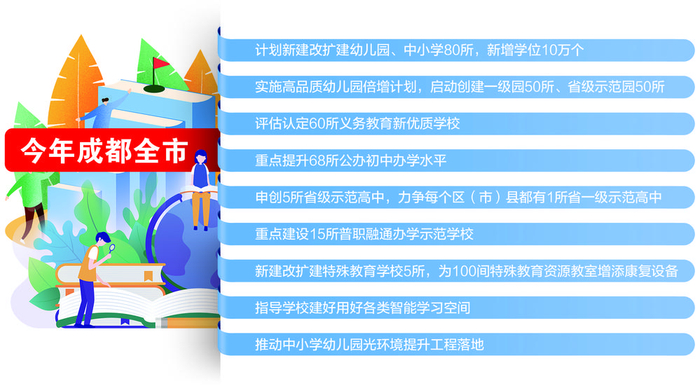 今年成都全市

计划新建改扩建幼儿园、中小学80所，新增学位10万个

实施高品质幼儿园倍增计划，启动创建一级园50所、省级示范园50所

评估认定60所义务教育新优质学校

重点提升68所公办初中办学水平

申创5所省级示范高中，力争每个区（市）县都有1所省一级示范高中

重点建设15所普职融通办学示范学校

新建改扩建特殊教育学校5所，为100间特殊教育资源教室增添康复设备

指导学校建好用好各类智能学习空间

推动中小学幼儿园光环境提升工程落地